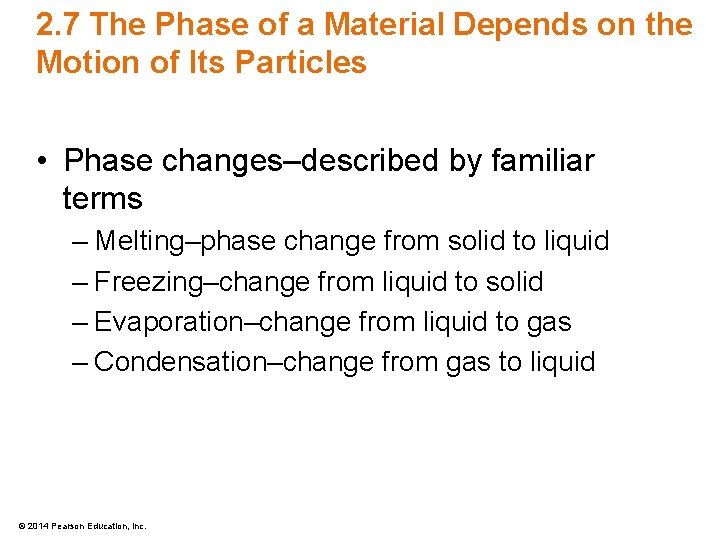 2.7 The Phase of a Material Depends on the Motion of Its Particles

• Phase changes–described by familiar terms
– Melting–phase change from solid to liquid
– Freezing–change from liquid to solid
– Evaporation–change from liquid to gas
– Condensation–change from gas to liquid

© 2014 Pearson Education, Inc.